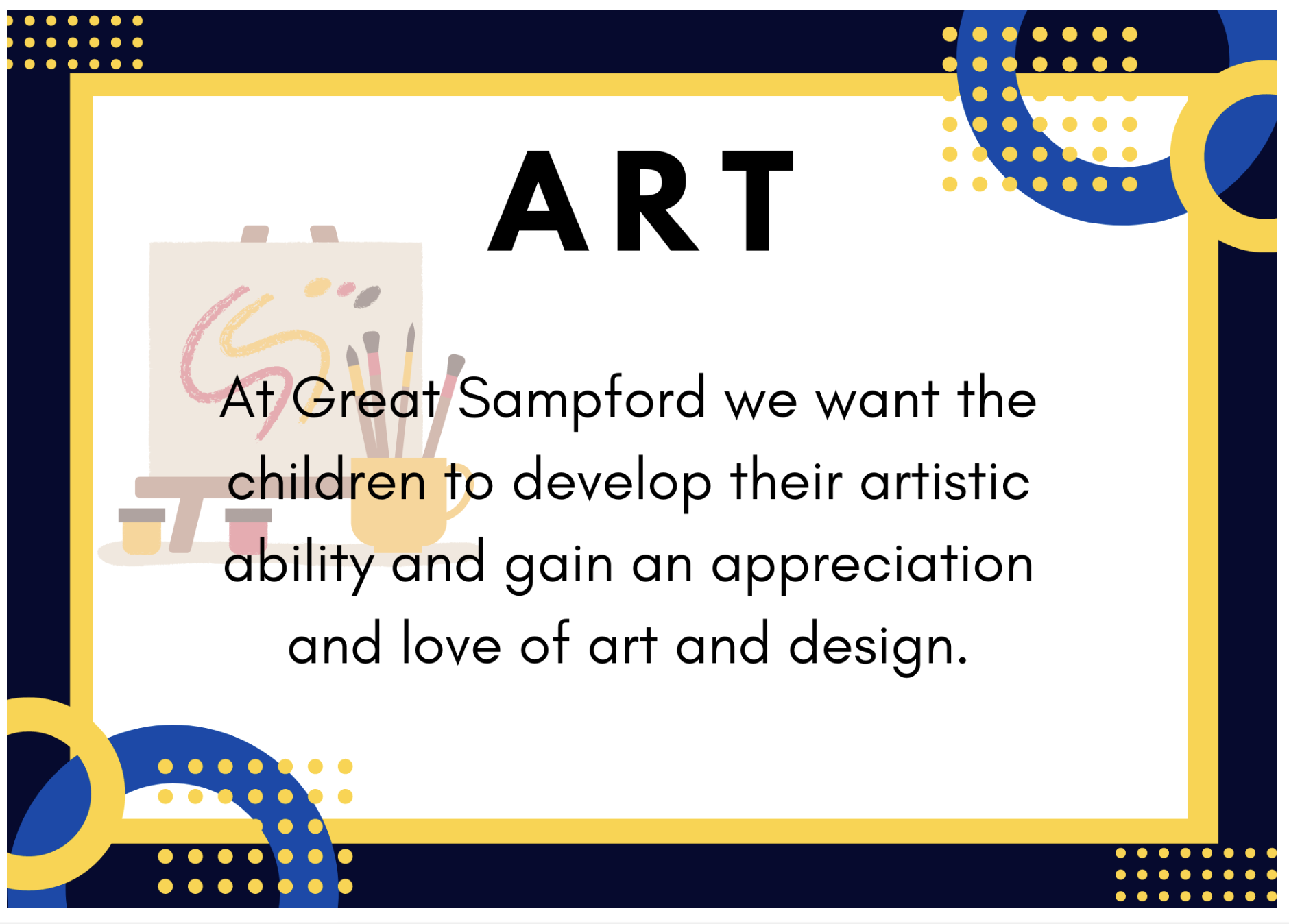 ART

At Great Sampford we want the children to develop their artistic ability and gain an appreciation and love of art and design.